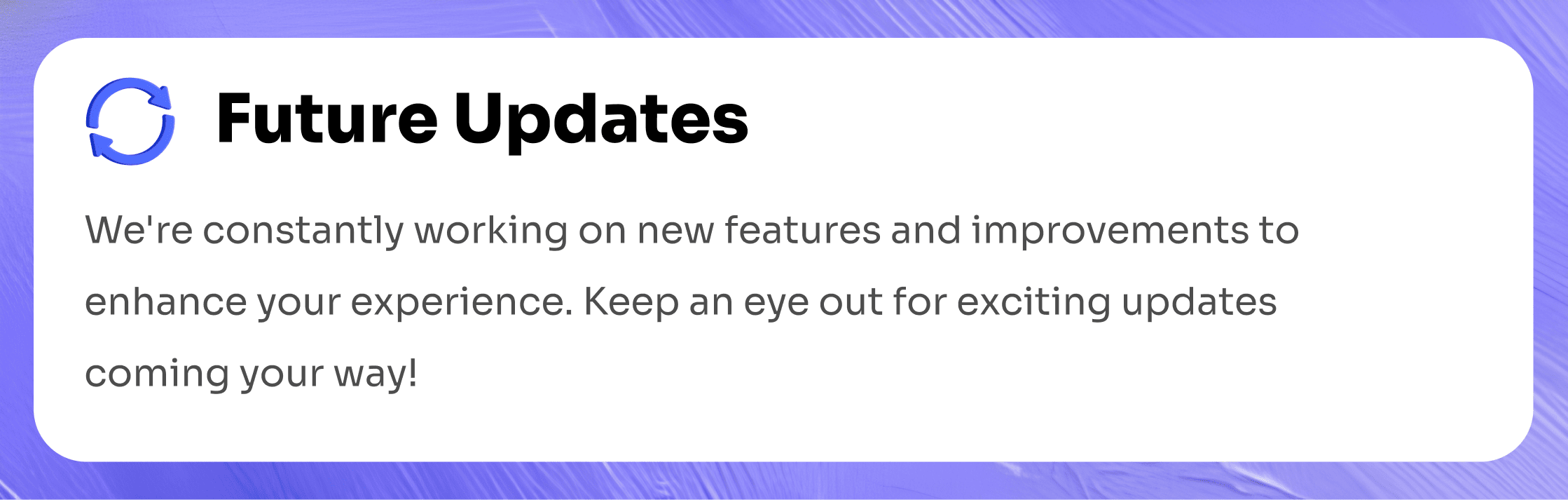 Future Updates

We're constantly working on new features and improvements to enhance your experience. Keep an eye out for exciting updates coming your way!